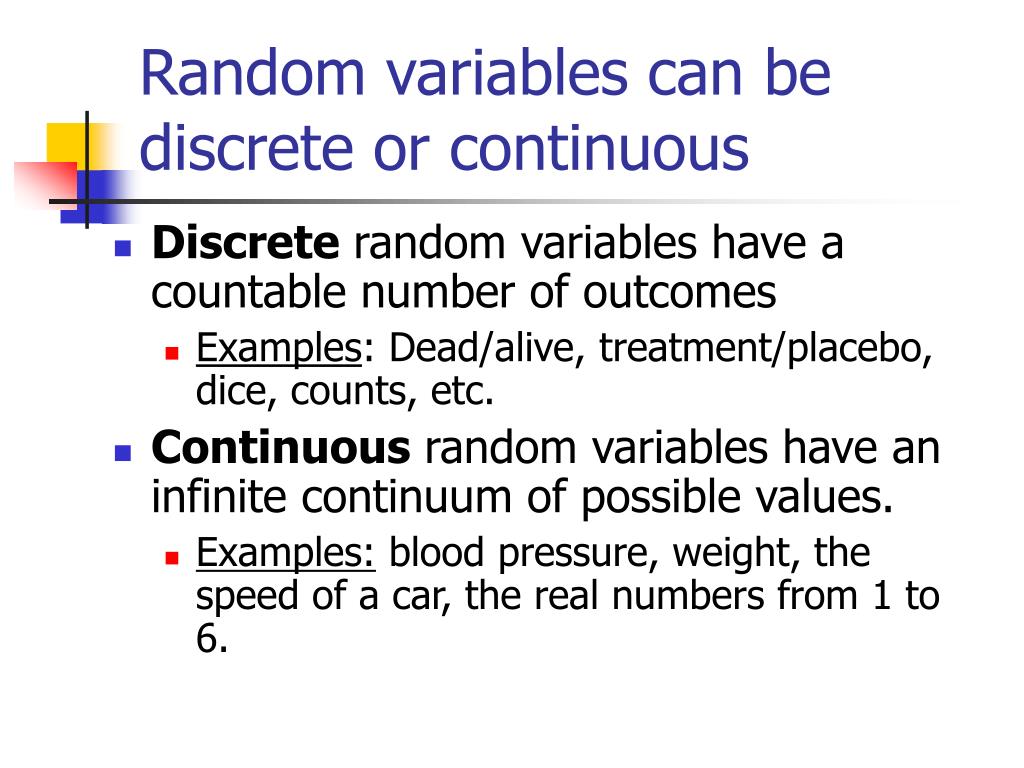 Random variables can be discrete or continuous

Discrete random variables have a countable number of outcomes

Examples: Dead/alive, treatment/placebo, dice, counts, etc.

Continuous random variables have an infinite continuum of possible values.

Examples: blood pressure, weight, the speed of a car, the real numbers from 1 to 6.